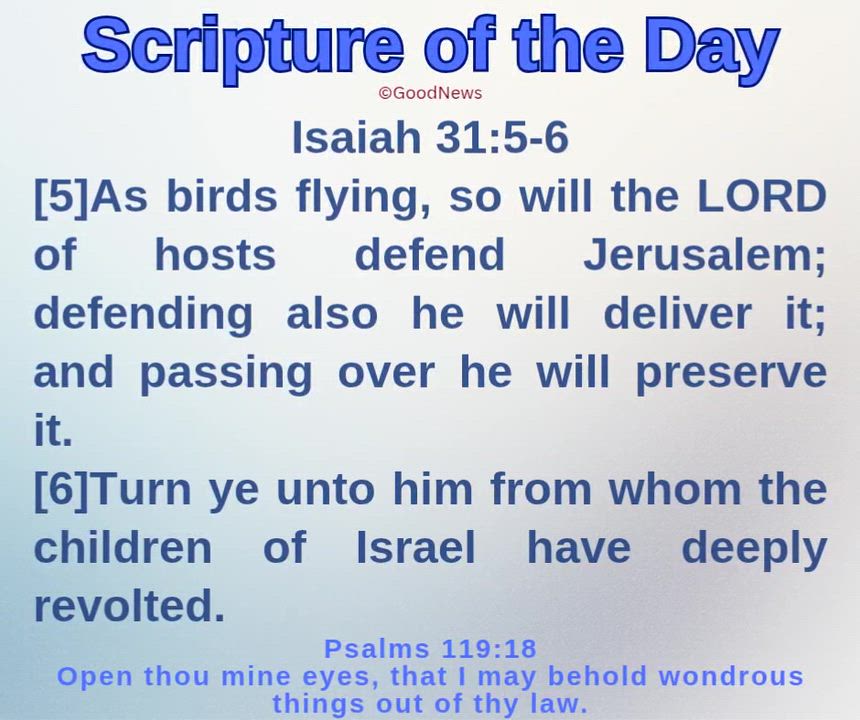 Scripture of the Day
©GoodNews

Isaiah 31:5-6

[5]As birds flying, so will the LORD of hosts defend Jerusalem; defending also he will deliver it; and passing over he will preserve it.

[6]Turn ye unto him from whom the children of Israel have deeply revolted.

Psalms 119:18
Open thou mine eyes, that I may behold wondrous things out of thy law.